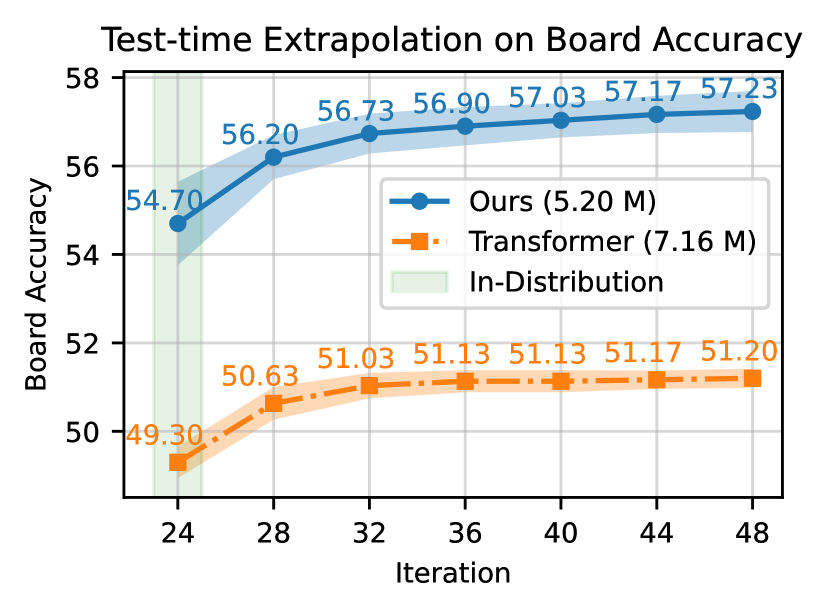 Test-time Extrapolation on Board Accuracy

Board Accuracy

58
56
54
52
50

54.70
56.20
56.73
56.90
57.03
57.17
57.23

Ours (5.20 M)
Transformer (7.16 M)
In-Distribution

49.30
50.63
51.03
51.13
51.13
51.17
51.20

24
28
32
36
40
44
48

Iteration